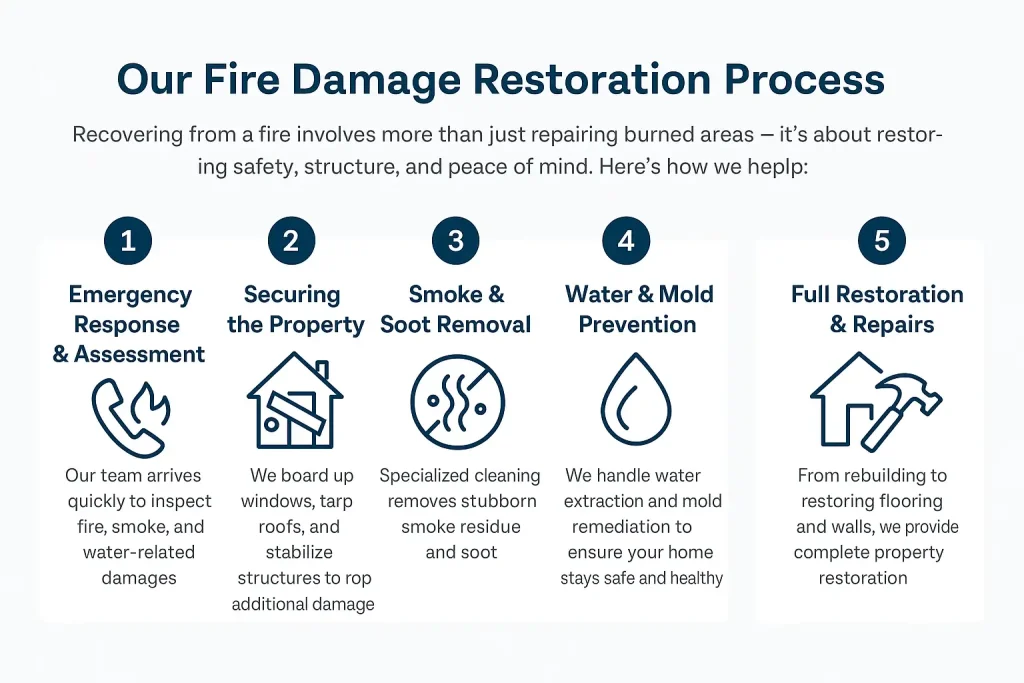 Our Fire Damage Restoration Process

Recovering from a fire involves more than just repairing burned areas — it's about restoring safety, structure, and peace of mind. Here's how we heplp:

1
Emergency Response & Assessment
Our team arrives quickly to inspect fire, smoke, and water-related damages

2
Securing the Property
We board up windows, tarp roofs, and stabilize structures to rop additional damage

3
Smoke & Soot Removal
Specialized cleaning removes stubborn smoke residue and soot

4
Water & Mold Prevention
We handle water extraction and mold remediation to ensure your home stays safe and healthy

5
Full Restoration & Repairs
From rebuilding to restoring flooring and walls, we provide complete property restoration